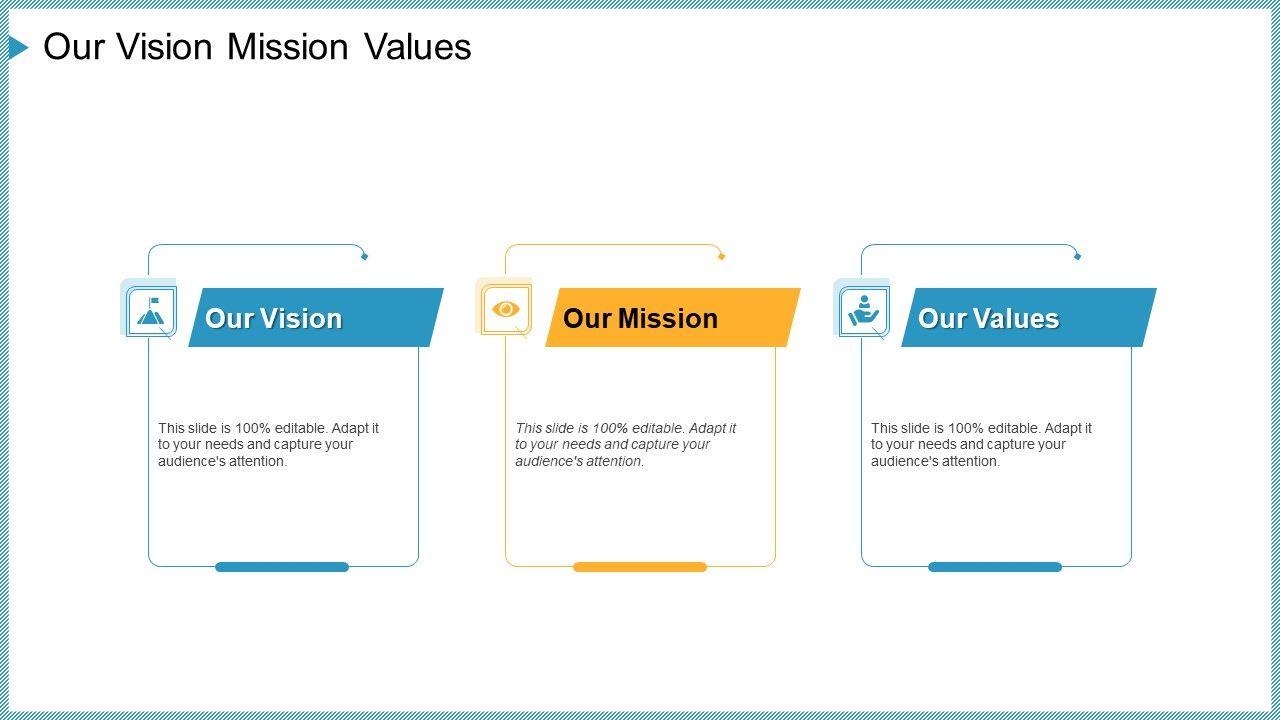 Our Vision Mission Values

Our Vision

This slide is 100% editable. Adapt it to your needs and capture your audience's attention.

Our Mission

This slide is 100% editable. Adapt it to your needs and capture your audience's attention.

Our Values

This slide is 100% editable. Adapt it to your needs and capture your audience's attention.